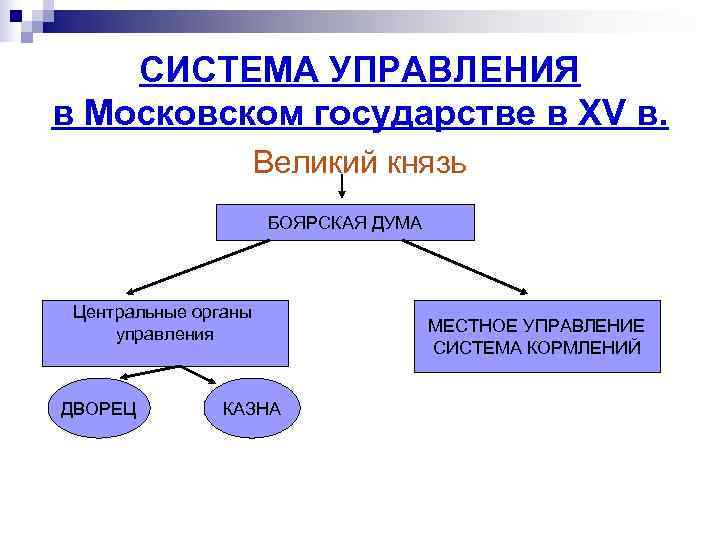 СИСТЕМА УПРАВЛЕНИЯ
в Московском государстве в XV в.

Великий князь

БОЯРСКАЯ ДУМА

Центральные органы управления

МЕСТНОЕ УПРАВЛЕНИЕ СИСТЕМА КОРМЛЕНИЙ

ДВОРЕЦ

КАЗНА